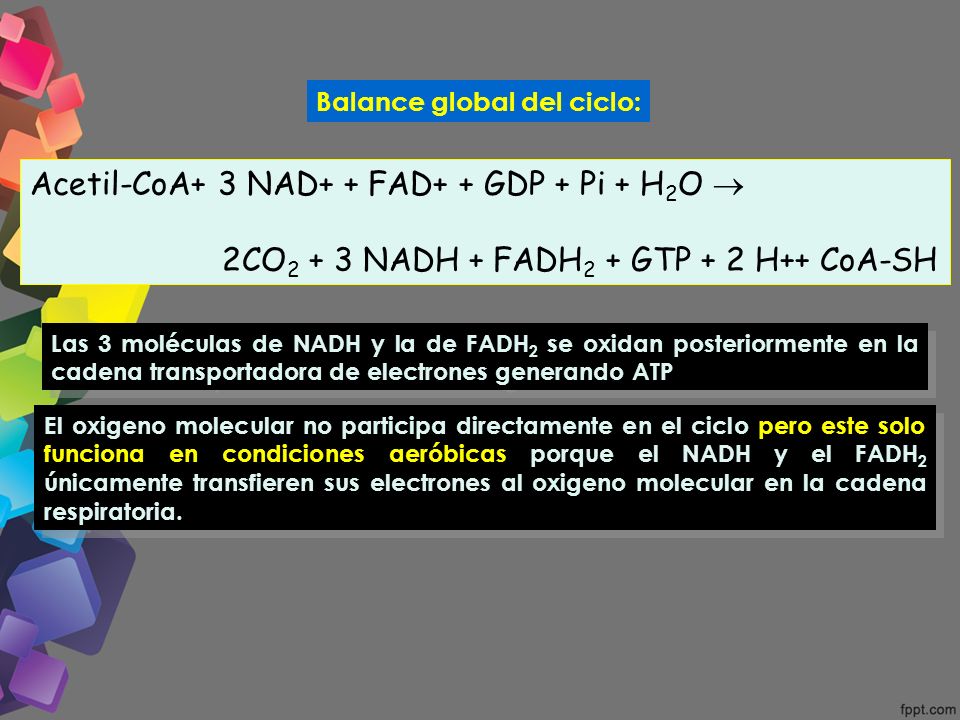 Balance global del ciclo:

Acetil-CoA+ 3 NAD+ + FAD+ + GDP + Pi + $H_2O$ $\rightarrow$

$2CO_2$ + 3 NADH + $FADH_2$ + GTP + 2 H++ CoA-SH

Las 3 moléculas de NADH y la de $FADH_2$ se oxidan posteriormente en la cadena transportadora de electrones generando ATP

El oxigeno molecular no participa directamente en el ciclo pero este solo funciona en condiciones aeróbicas porque el NADH y el $FADH_2$ únicamente transfieren sus electrones al oxigeno molecular en la cadena respiratoria.

fppt.com